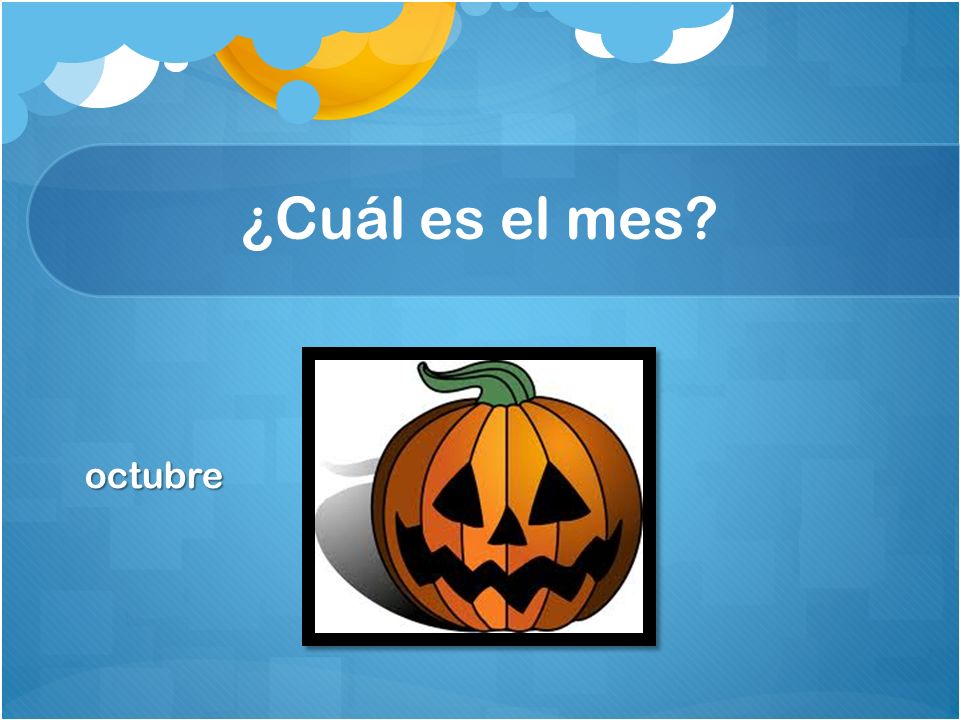 ¿Cuál es el mes?

octubre